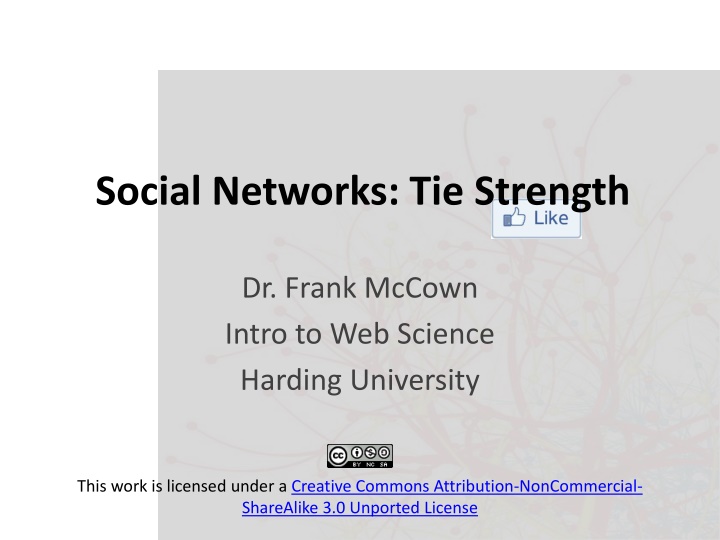 Social Networks: Tie Strength

Like

Dr. Frank McCown
Intro to Web Science
Harding University

cc BY NC SA

This work is licensed under a Creative Commons Attribution-NonCommercial-ShareAlike 3.0 Unported License